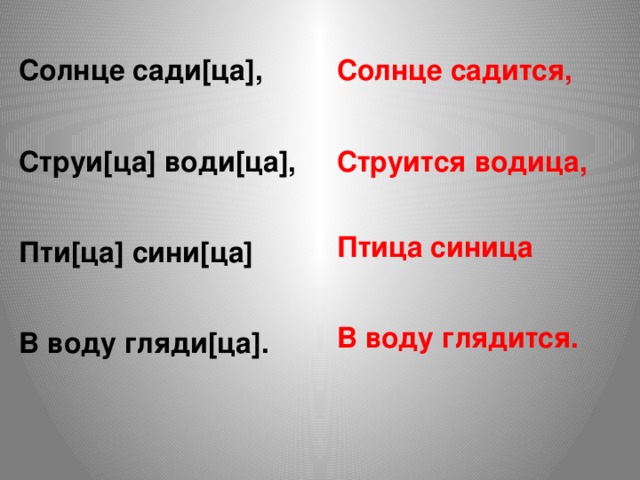 Солнце сади[ца],

Струи[ца] води[ца],

Пти[ца] сини[ца]

В воду гляди[ца].

Солнце садится,

Струится водица,

Птица синица

В воду глядится.